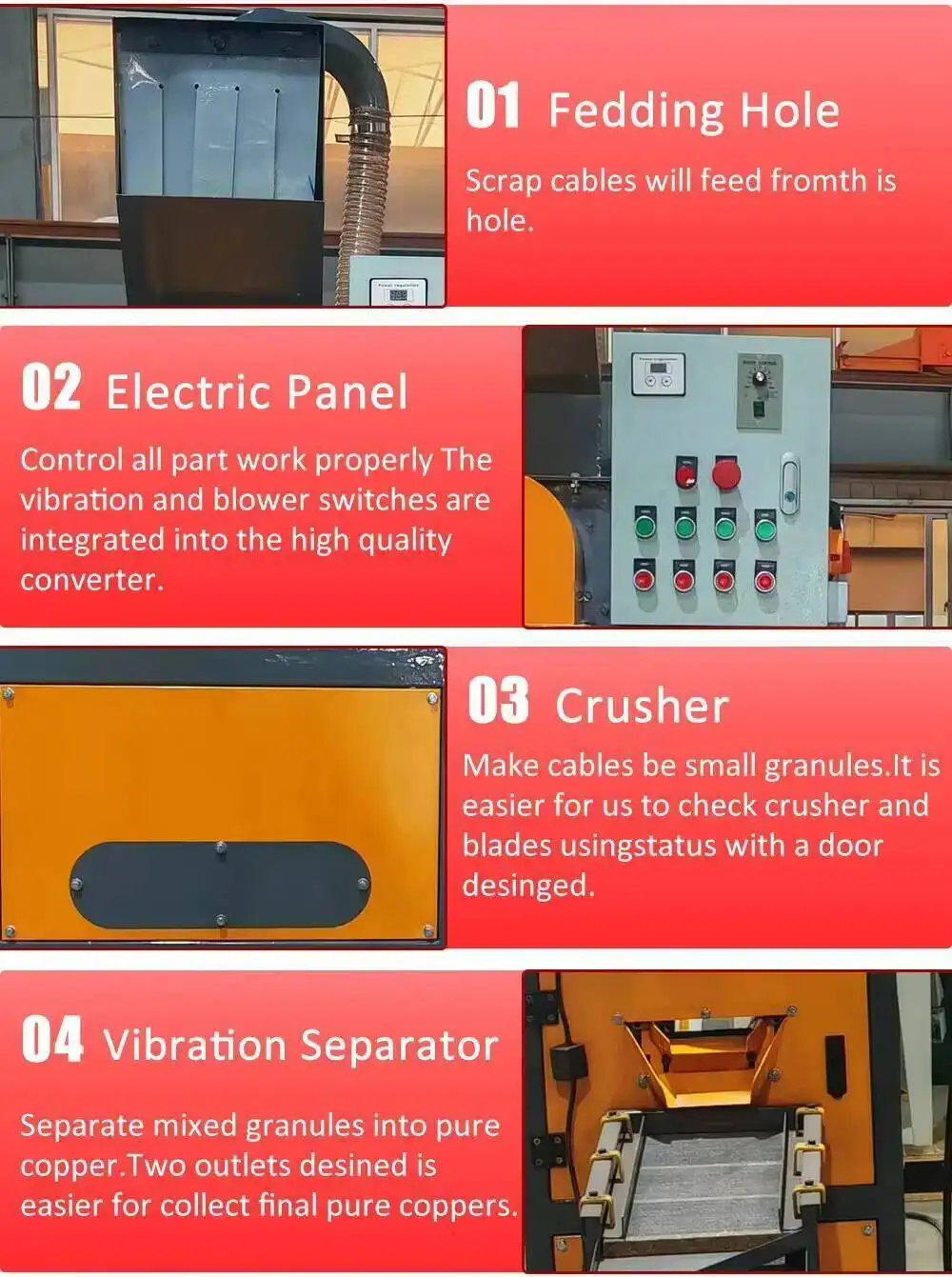 01 Fedding Hole

Scrap cables will feed fromth is hole.

02 Electric Panel

Control all part work properly The vibration and blower switches are integrated into the high quality converter.

03 Crusher

Make cables be small granules.It is easier for us to check crusher and blades usingstatus with a door desinged.

04 Vibration Separator

Separate mixed granules into pure copper.Two outlets desined is easier for collect final pure coppers.